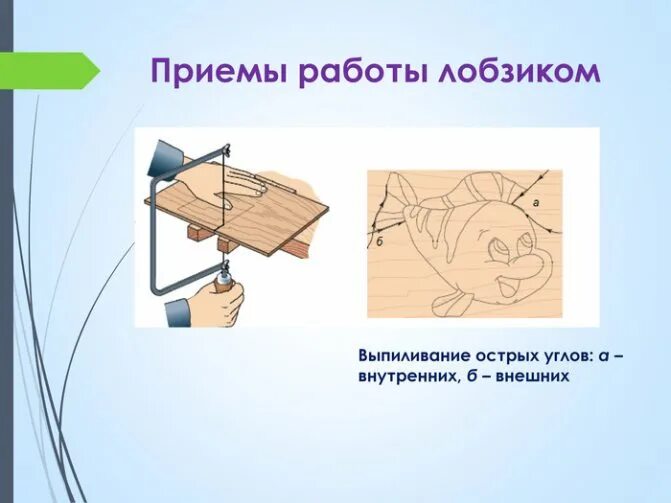 Приемы работы лобзиком

а

б

Выпиливание острых углов: а – внутренних, б – внешних